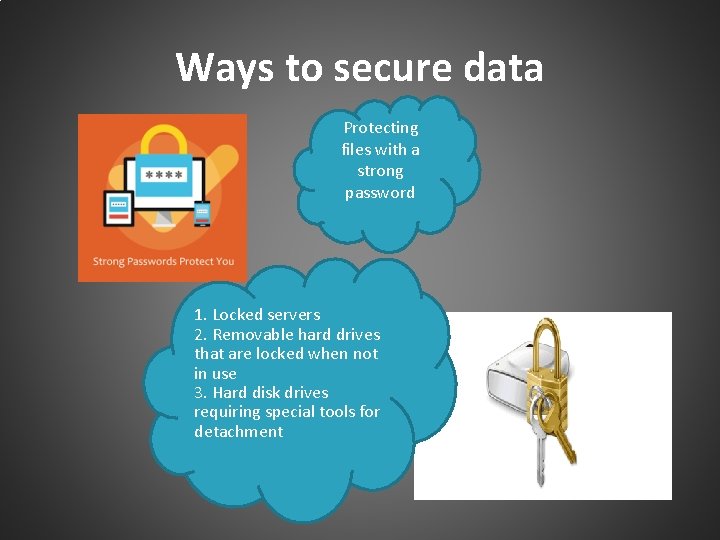 Ways to secure data

****

Strong Passwords Protect You

Protecting files with a strong password

1. Locked servers
2. Removable hard drives that are locked when not in use
3. Hard disk drives requiring special tools for detachment